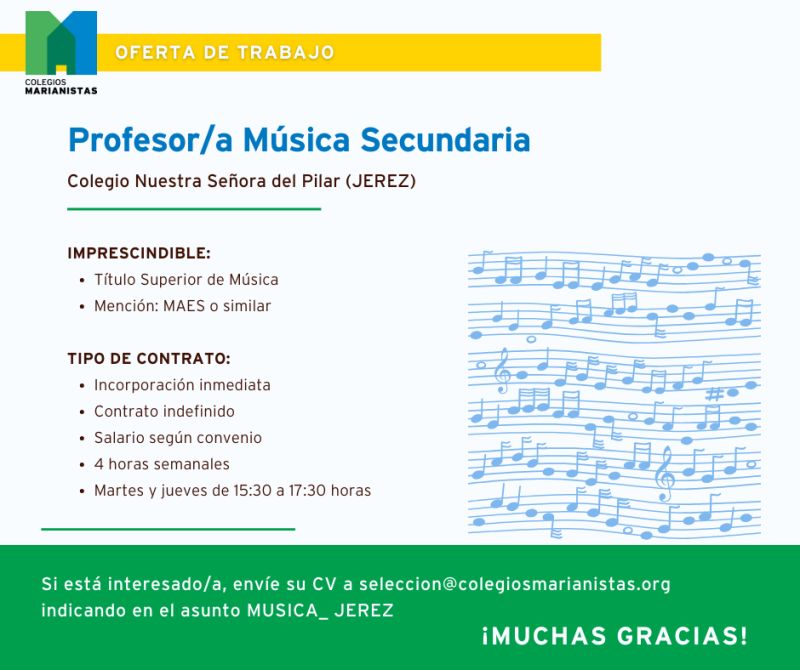 COLEGIOS MARIANISTAS

OFERTA DE TRABAJO

Profesor/a Música Secundaria

Colegio Nuestra Señora del Pilar (JEREZ)

IMPRESCINDIBLE:
• Título Superior de Música
• Mención: MAES o similar

TIPO DE CONTRATO:
• Incorporación inmediata
• Contrato indefinido
• Salario según convenio
• 4 horas semanales
• Martes y jueves de 15:30 a 17:30 horas

Si está interesado/a, envíe su CV a seleccion@colegiosmarianistas.org indicando en el asunto MUSICA_ JEREZ

¡MUCHAS GRACIAS!